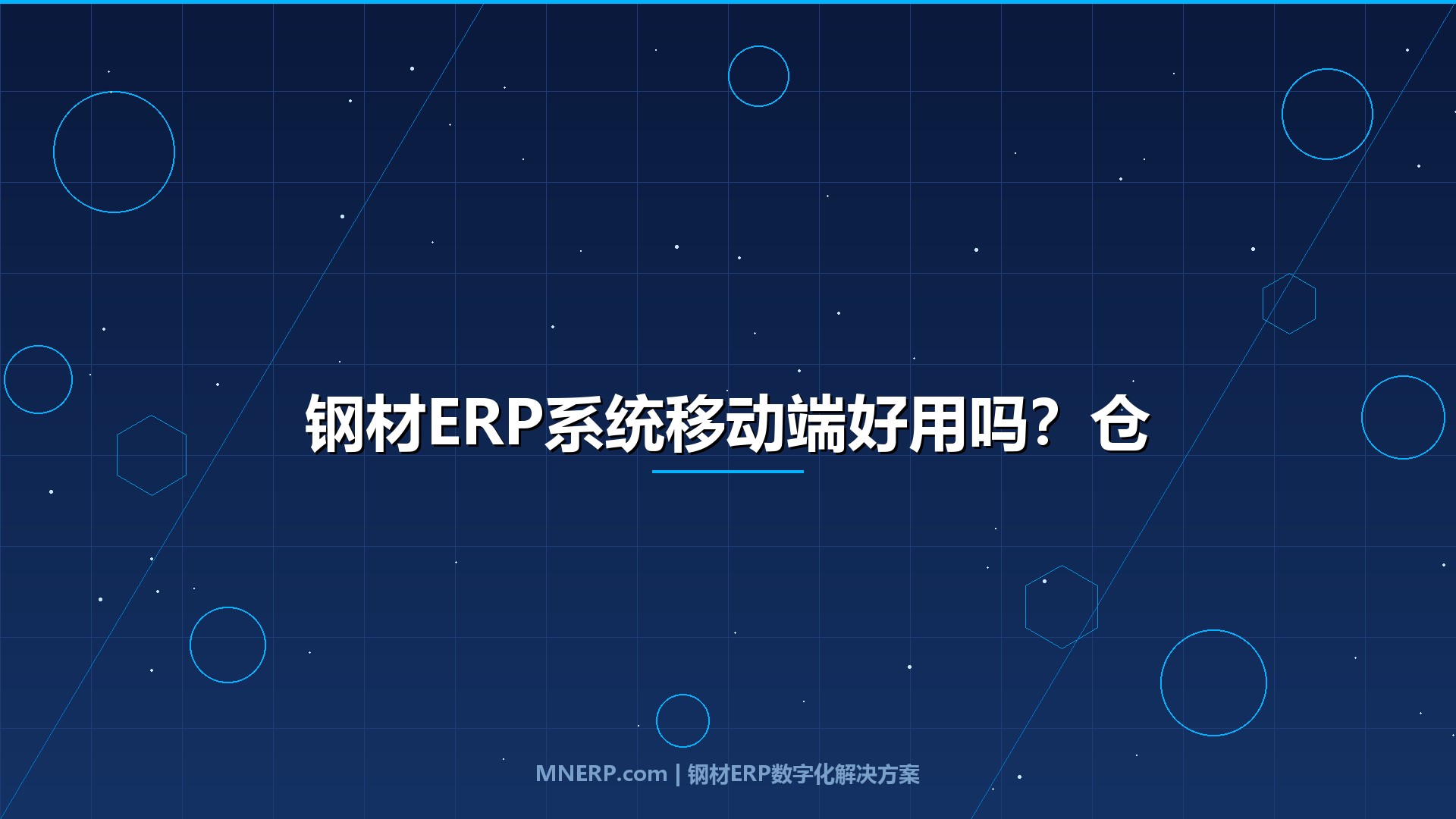 钢材ERP系统移动端好用吗？仓

MNERP.com | 钢材ERP数字化解决方案